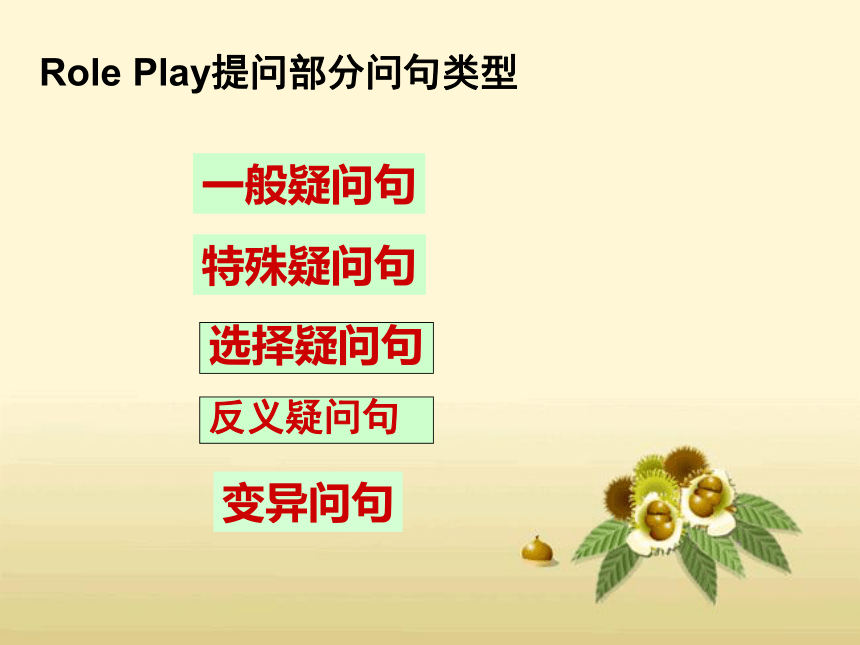 Role Play提问部分问句类型

一般疑问句

特殊疑问句

选择疑问句

反义疑问句

变异问句